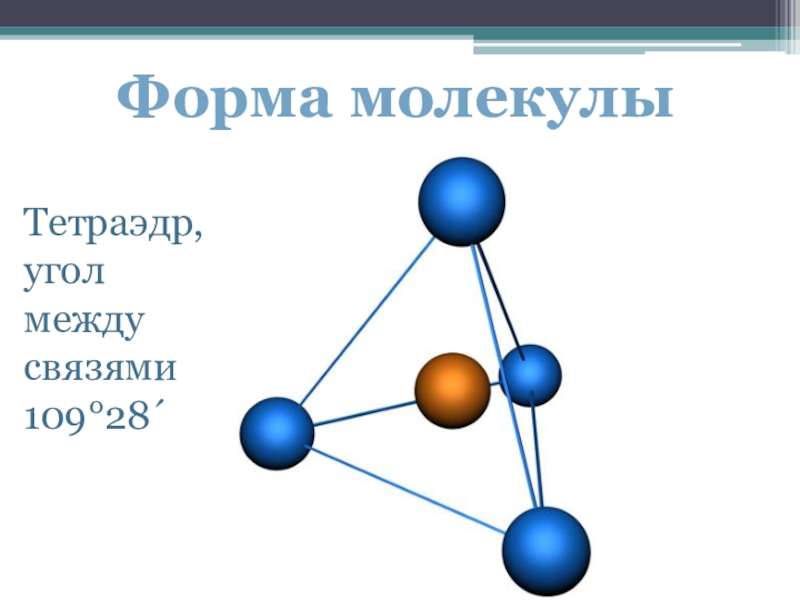 Форма молекулы

Тетраэдр, угол между связями 109°28´